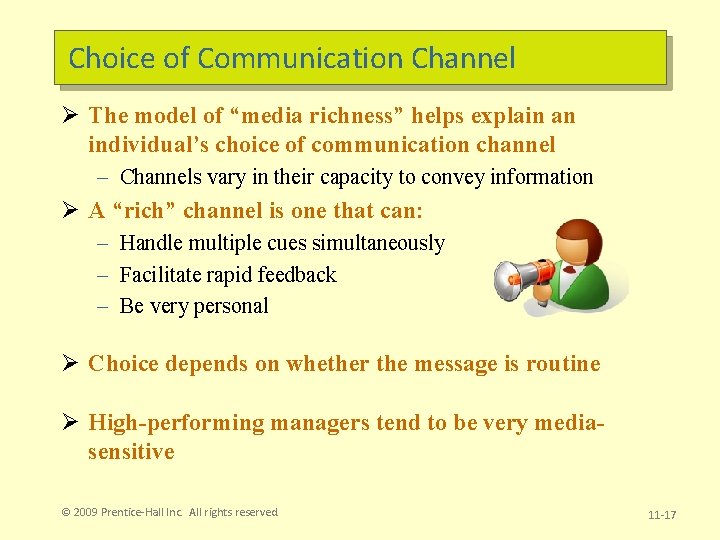 Choice of Communication Channel

➢ The model of “media richness” helps explain an individual’s choice of communication channel
– Channels vary in their capacity to convey information

➢ A “rich” channel is one that can:
– Handle multiple cues simultaneously
– Facilitate rapid feedback
– Be very personal

➢ Choice depends on whether the message is routine

➢ High-performing managers tend to be very media-sensitive

© 2009 Prentice-Hall Inc. All rights reserved

11-17